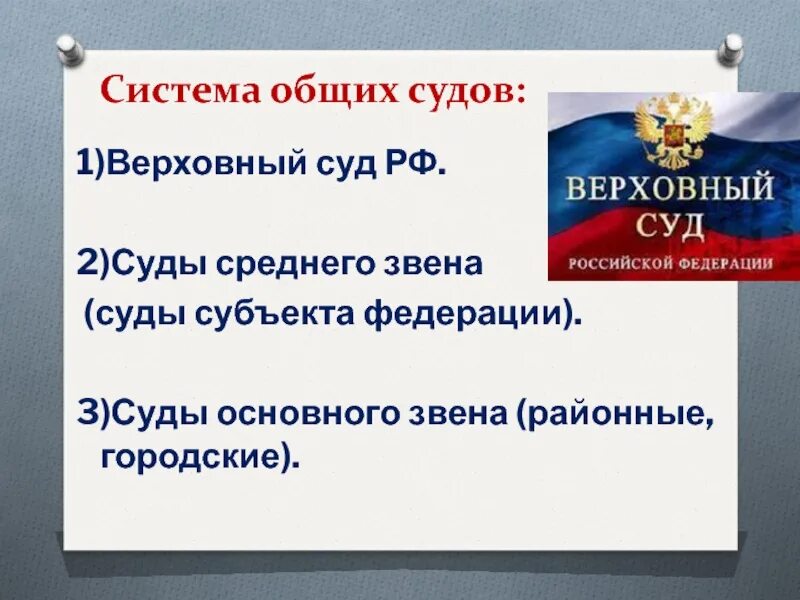 Система общих судов:

ВЕРХОВНЫЙ СУД РОССИЙСКОЙ ФЕДЕРАЦИИ

1)Верховный суд РФ.

2)Суды среднего звена (суды субъекта федерации).

3)Суды основного звена (районные, городские).